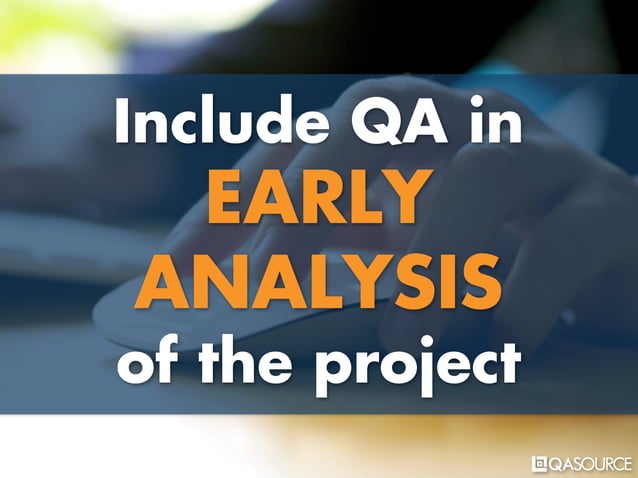 Include QA in EARLY ANALYSIS of the project

QASOURCE